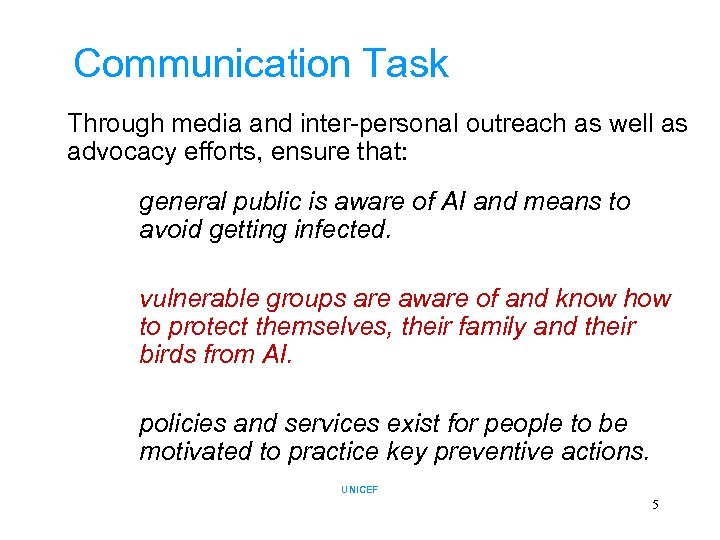 Communication Task

Through media and inter-personal outreach as well as advocacy efforts, ensure that:

general public is aware of AI and means to avoid getting infected.

vulnerable groups are aware of and know how to protect themselves, their family and their birds from AI.

policies and services exist for people to be motivated to practice key preventive actions.

UNICEF

5